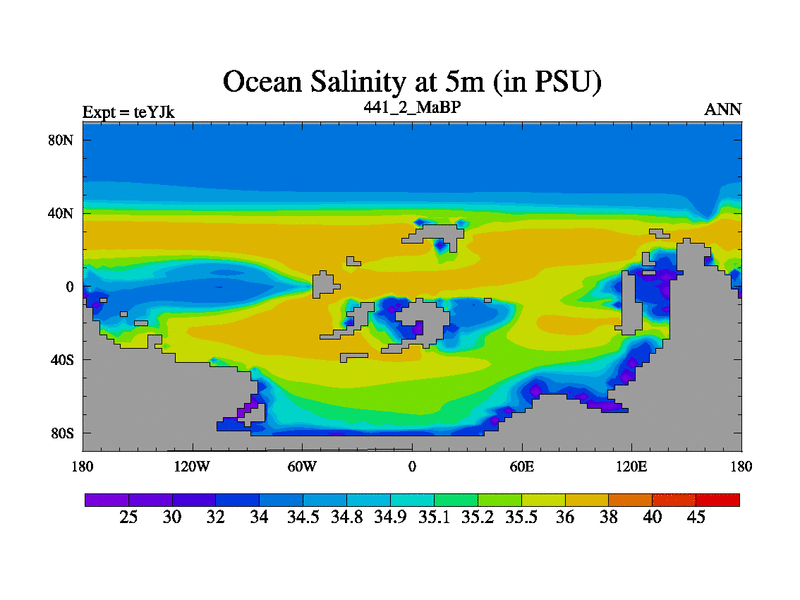 Ocean Salinity at 5m (in PSU)
Expt = teYJk
441_2_MaBP
ANN

80N
40N
0
40S
80S

180
120W
60W
0
60E
120E
180

25 30 32 34 34.5 34.8 34.9 35.1 35.2 35.5 36 38 40 45